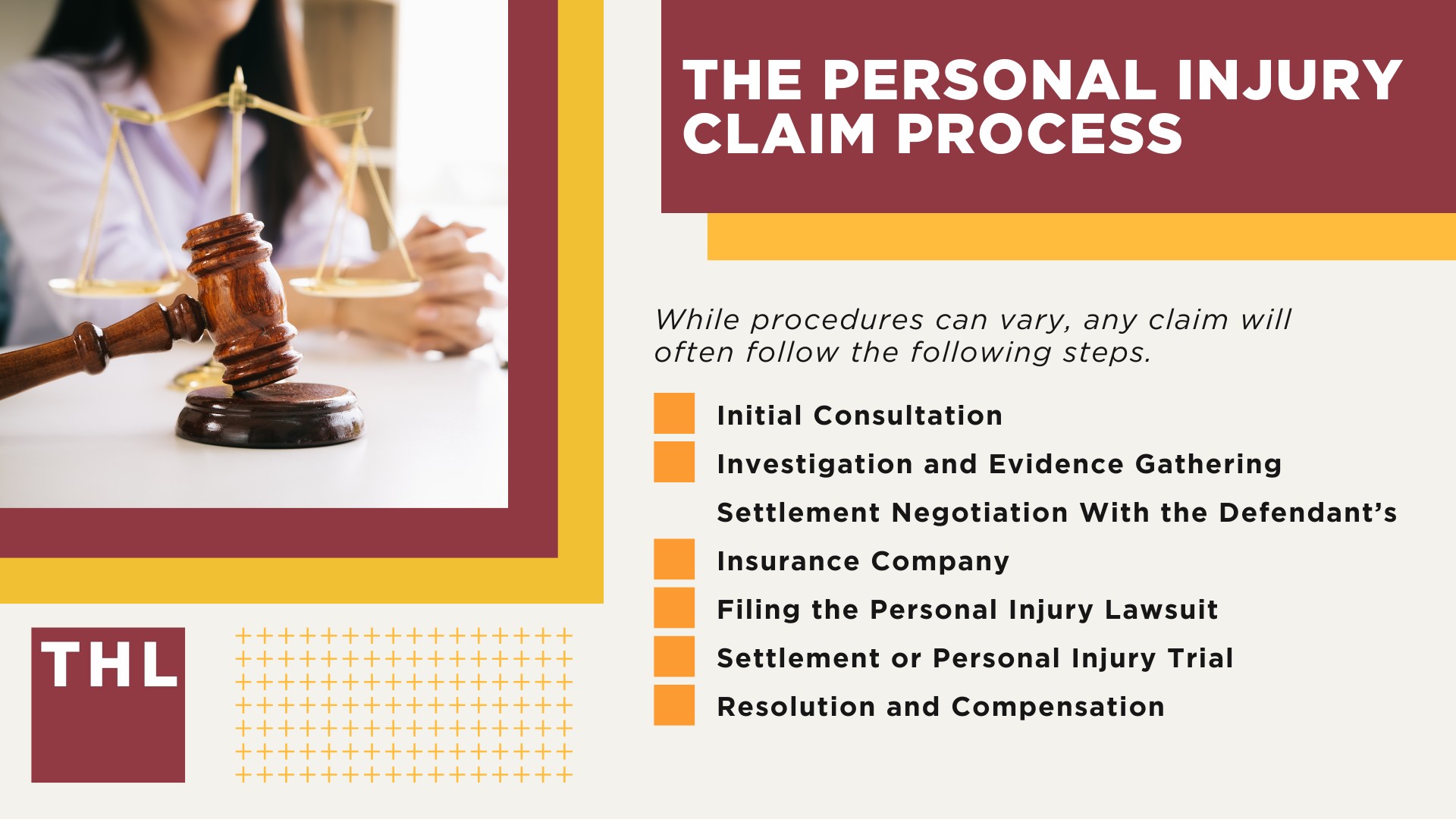 THE PERSONAL INJURY CLAIM PROCESS

While procedures can vary, any claim will often follow the following steps.

Initial Consultation

Investigation and Evidence Gathering

Settlement Negotiation With the Defendant's Insurance Company

Filing the Personal Injury Lawsuit

Settlement or Personal Injury Trial

Resolution and Compensation

THL